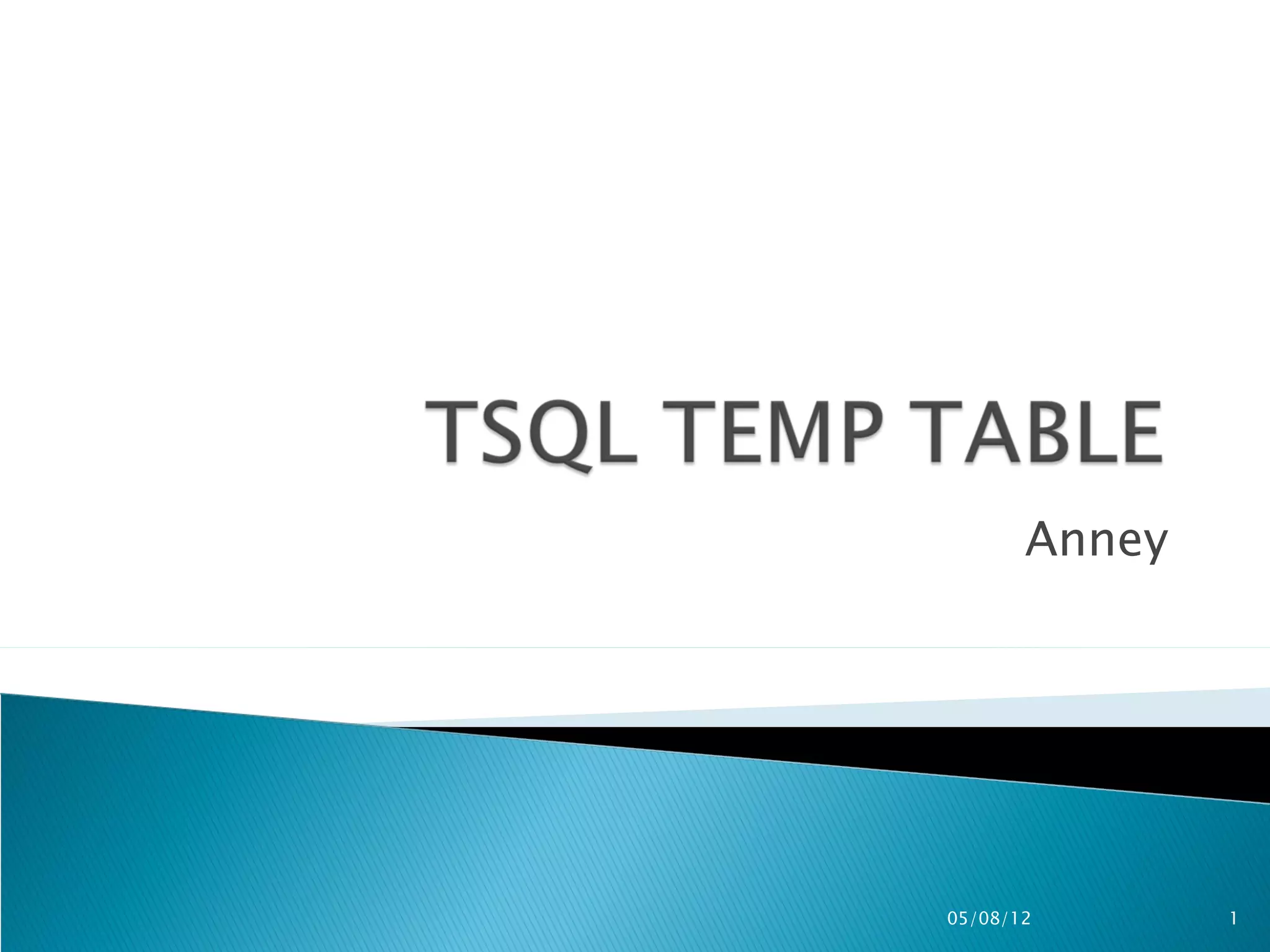 TSQL TEMP TABLE

Anney

05/08/12

1